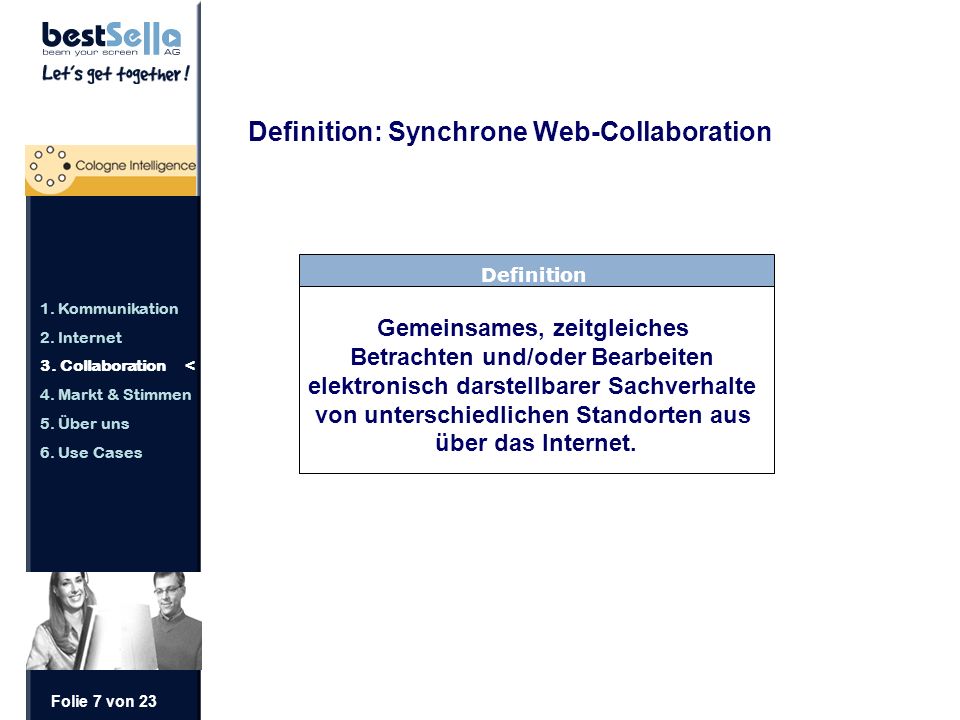 bestSella
beam your screen AG
Let's get together!

Cologne Intelligence

1. Kommunikation
2. Internet
3. Collaboration <
4. Markt & Stimmen
5. Über uns
6. Use Cases

Folie 7 von 23

Definition: Synchrone Web-Collaboration

Definition

Gemeinsames, zeitgleiches Betrachten und/oder Bearbeiten elektronisch darstellbarer Sachverhalte von unterschiedlichen Standorten aus über das Internet.